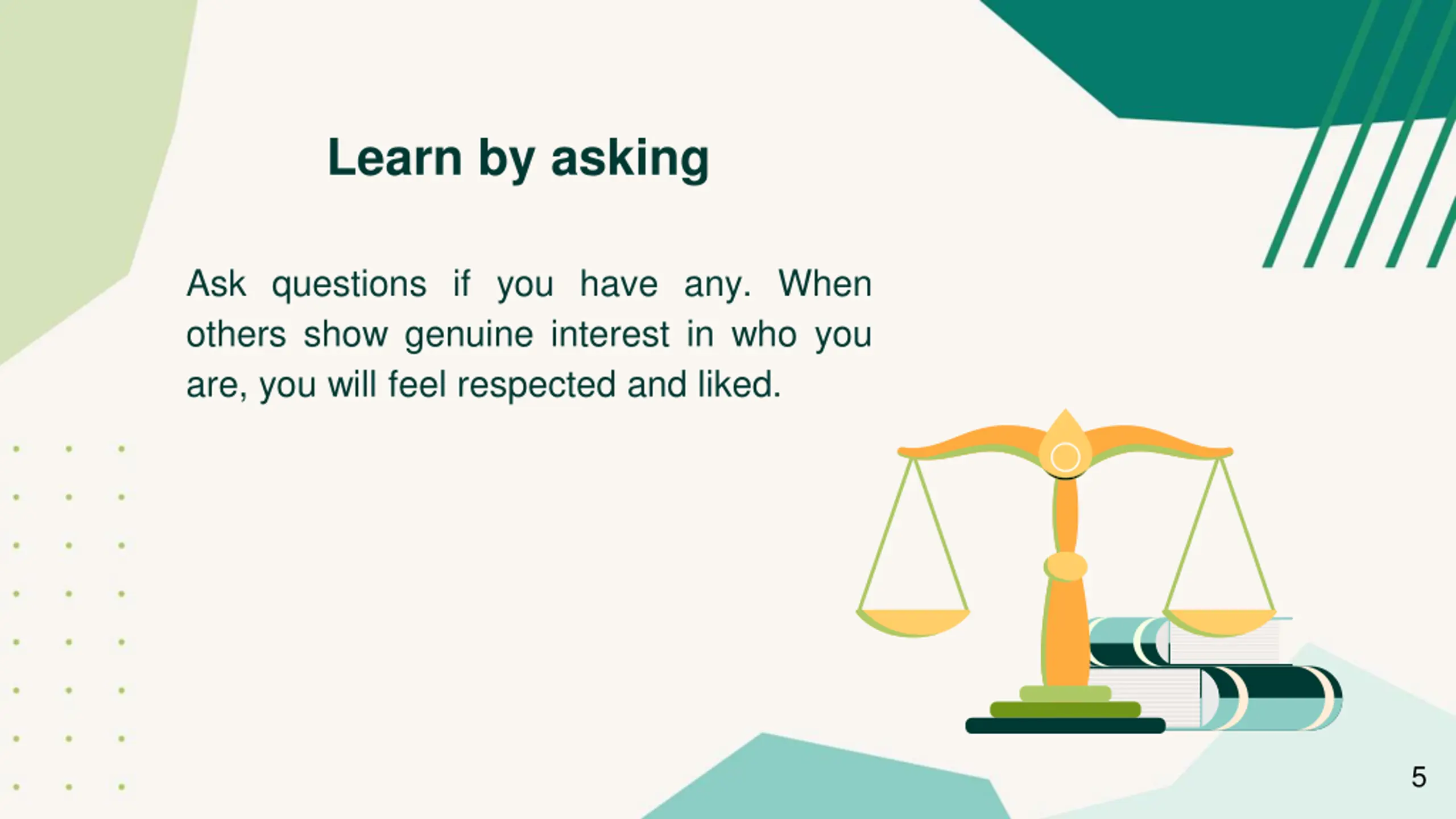 Learn by asking

Ask questions if you have any. When others show genuine interest in who you are, you will feel respected and liked.

5